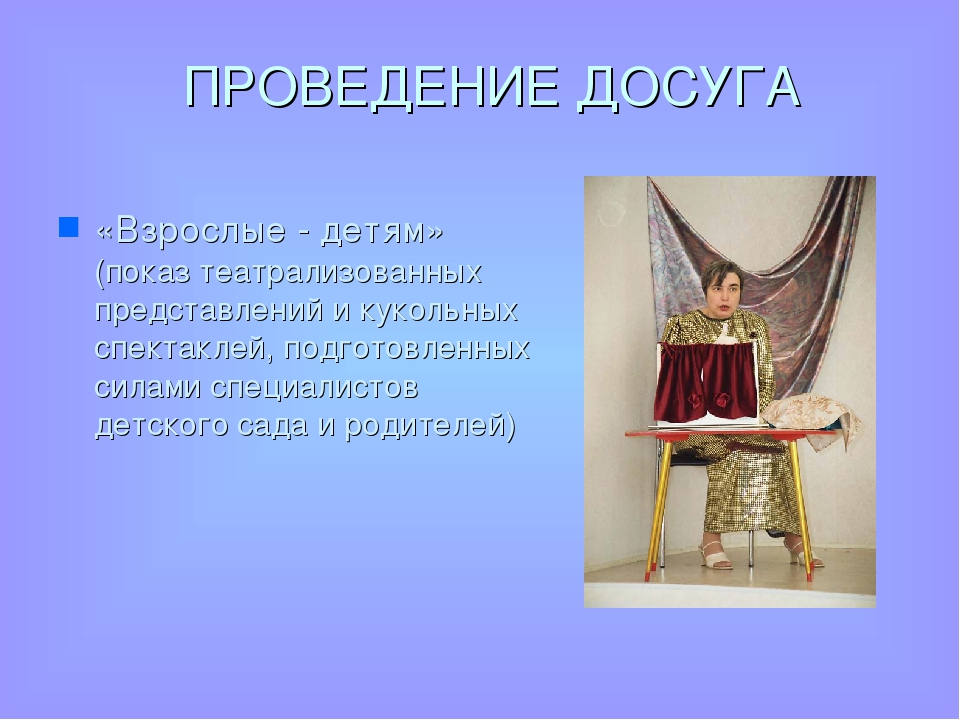 ПРОВЕДЕНИЕ ДОСУГА

«Взрослые - детям» (показ театрализованных представлений и кукольных спектаклей, подготовленных силами специалистов детского сада и родителей)